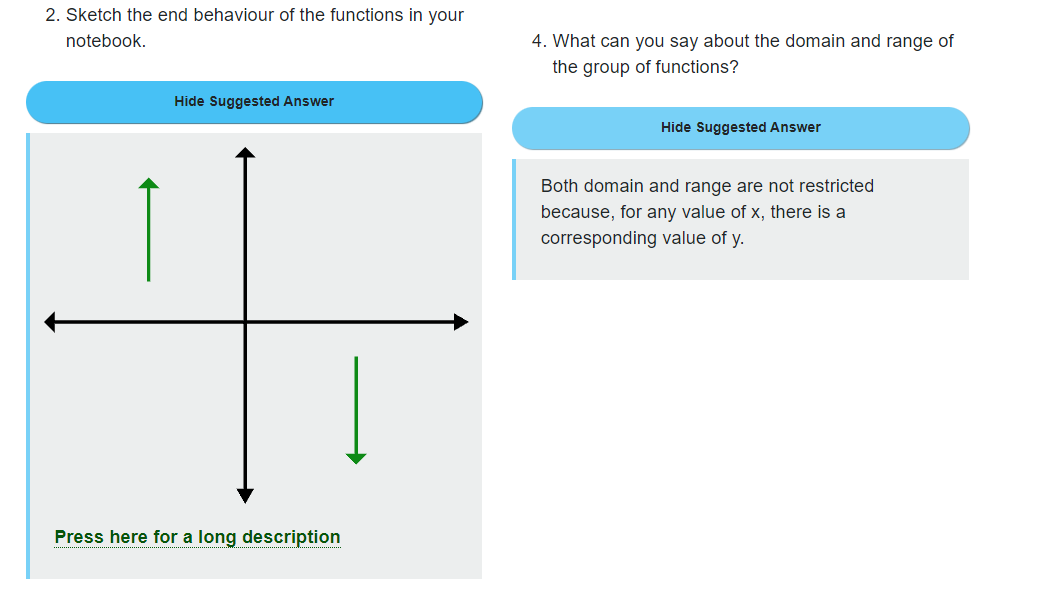 2. Sketch the end behaviour of the functions in your notebook.

Hide Suggested Answer

Press here for a long description

4. What can you say about the domain and range of the group of functions?

Hide Suggested Answer

Both domain and range are not restricted because, for any value of x, there is a corresponding value of y.